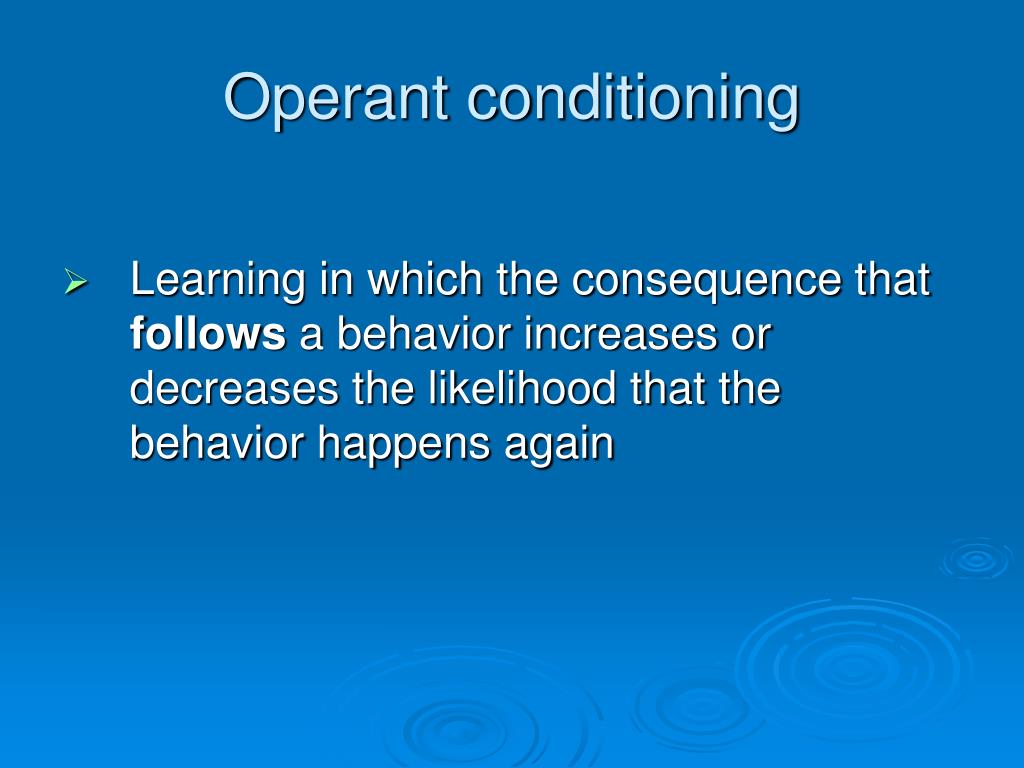 Operant conditioning

➢ Learning in which the consequence that **follows** a behavior increases or decreases the likelihood that the behavior happens again